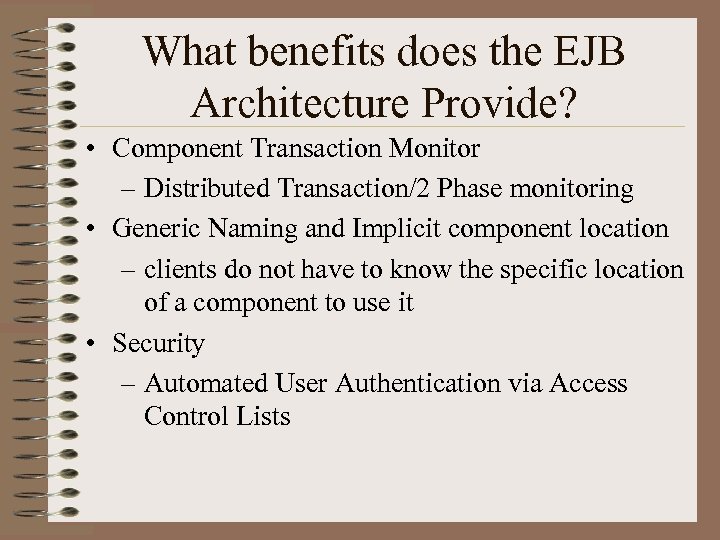 What benefits does the EJB Architecture Provide?

• Component Transaction Monitor
  – Distributed Transaction/2 Phase monitoring
• Generic Naming and Implicit component location
  – clients do not have to know the specific location of a component to use it
• Security
  – Automated User Authentication via Access Control Lists